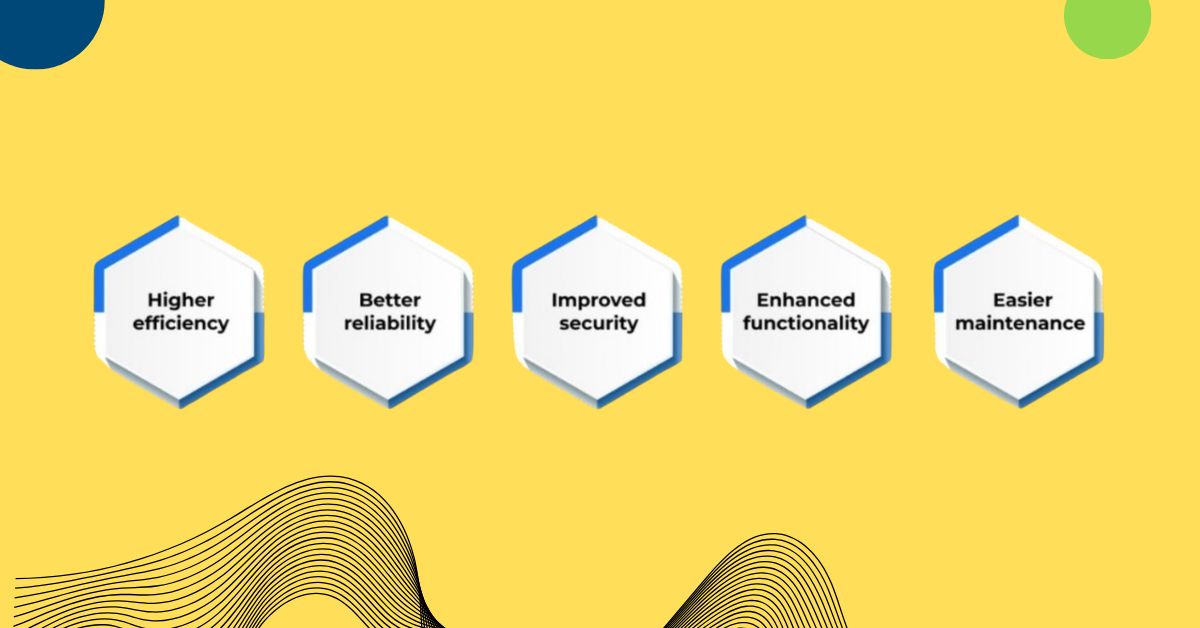 Higher efficiency

Better reliability

Improved security

Enhanced functionality

Easier maintenance